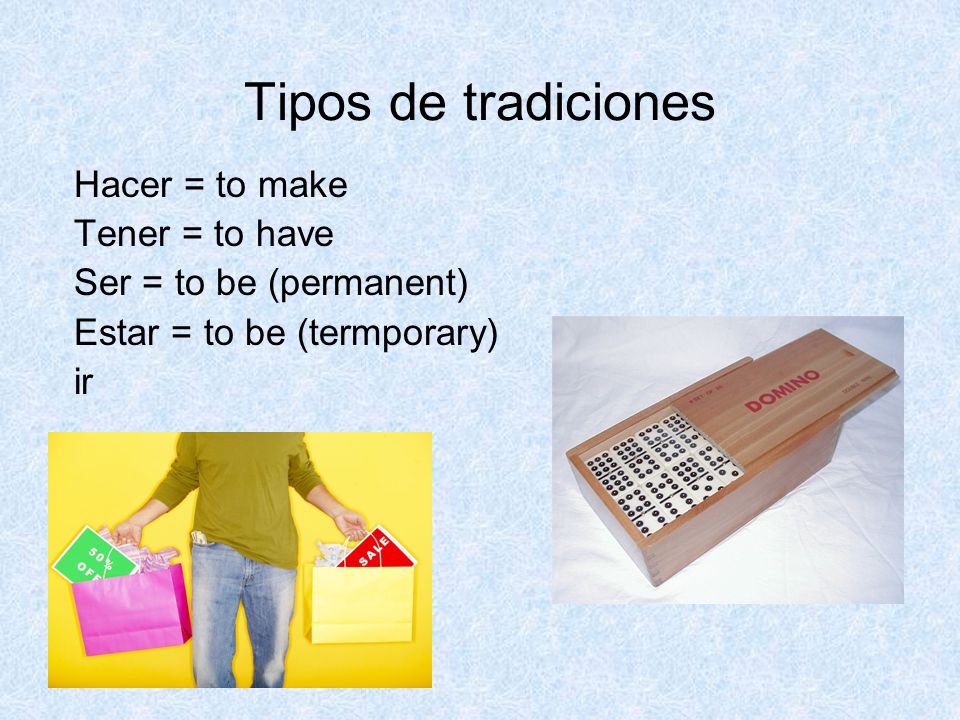 Tipos de tradiciones

Hacer = to make
Tener = to have
Ser = to be (permanent)
Estar = to be (termporary)
ir

50% OFF

SALE

DOMINO